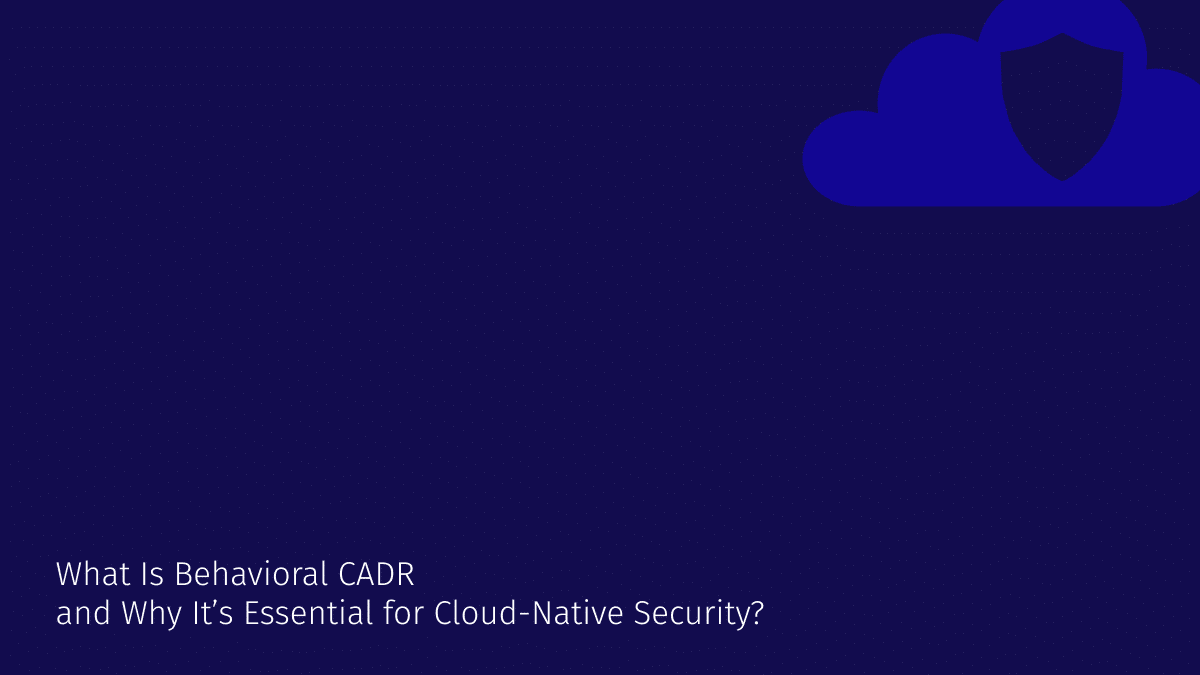 What Is Behavioral CADR
and Why It’s Essential for Cloud-Native Security?